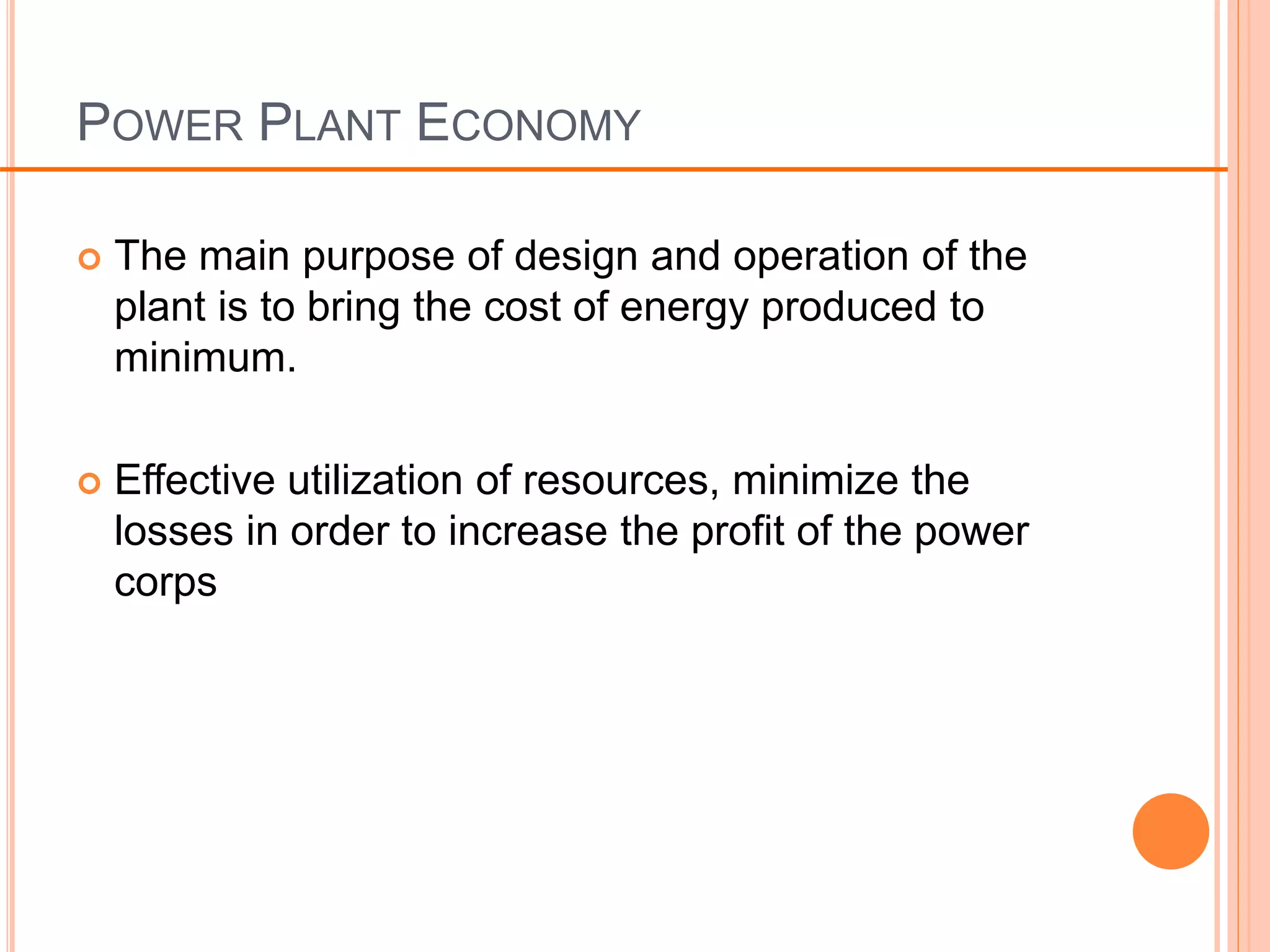 POWER PLANT ECONOMY

The main purpose of design and operation of the plant is to bring the cost of energy produced to minimum.

Effective utilization of resources, minimize the losses in order to increase the profit of the power corps